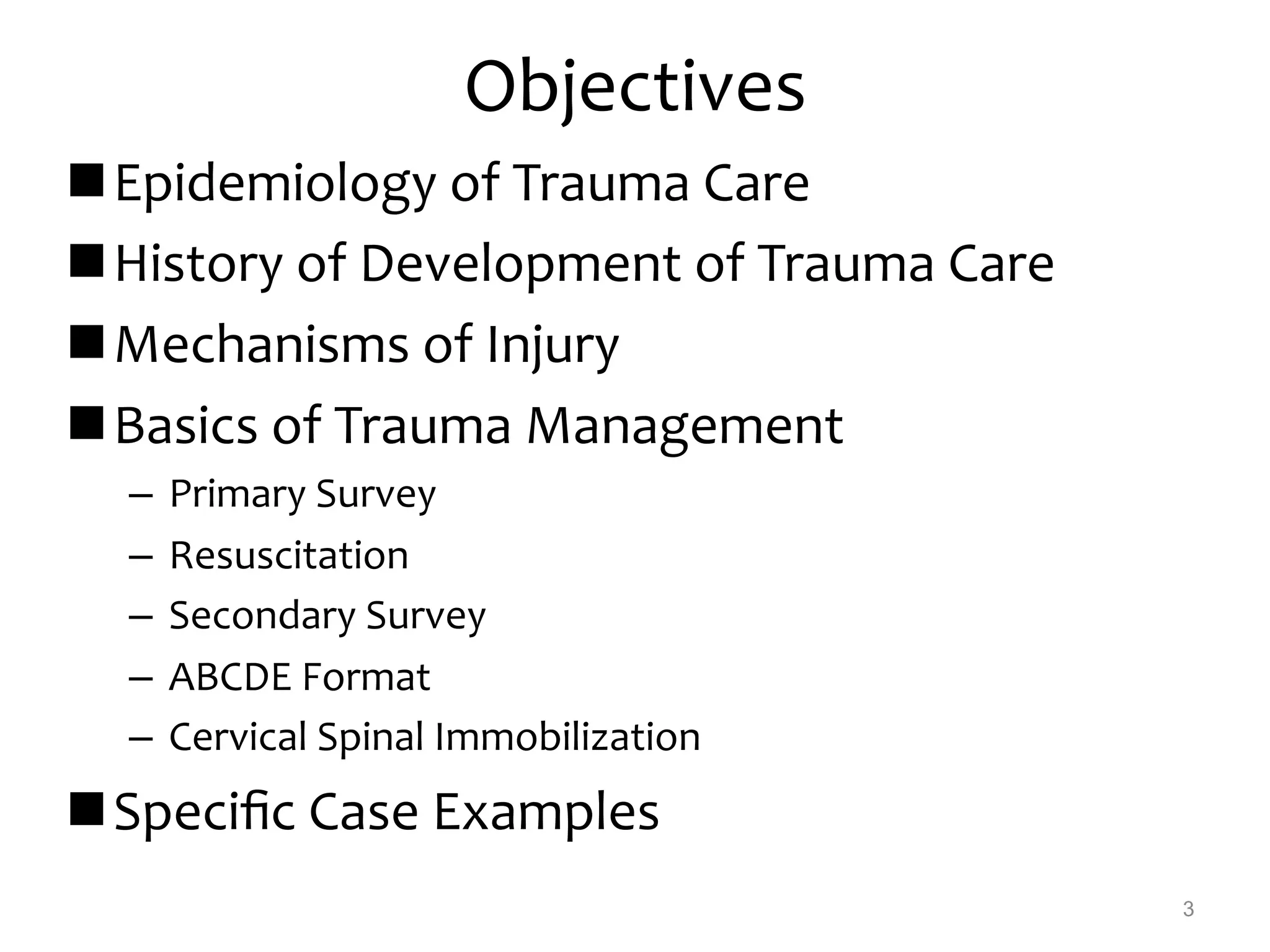 Objectives

■ Epidemiology of Trauma Care
■ History of Development of Trauma Care
■ Mechanisms of Injury
■ Basics of Trauma Management
– Primary Survey
– Resuscitation
– Secondary Survey
– ABCDE Format
– Cervical Spinal Immobilization
■ Specific Case Examples

3